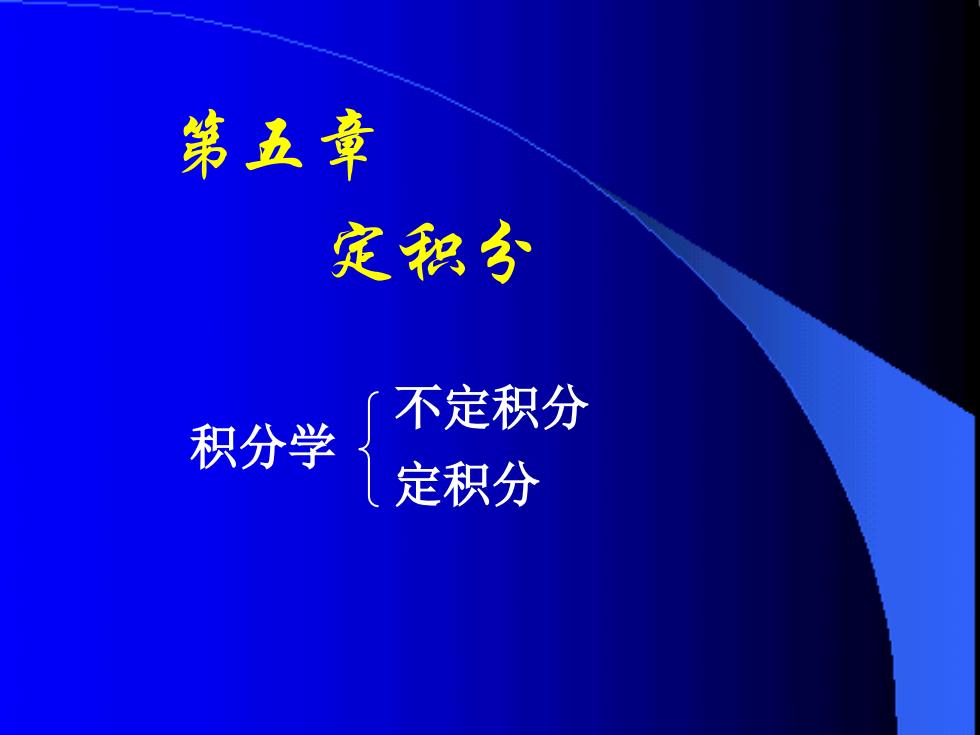 第五章

定积分

积分学 不定积分
定积分